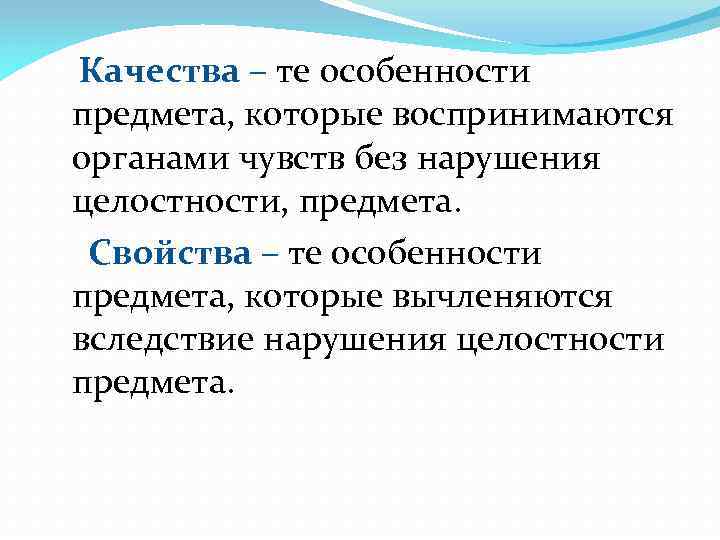 Качества – те особенности предмета, которые воспринимаются органами чувств без нарушения целостности, предмета.

Свойства – те особенности предмета, которые вычленяются вследствие нарушения целостности предмета.